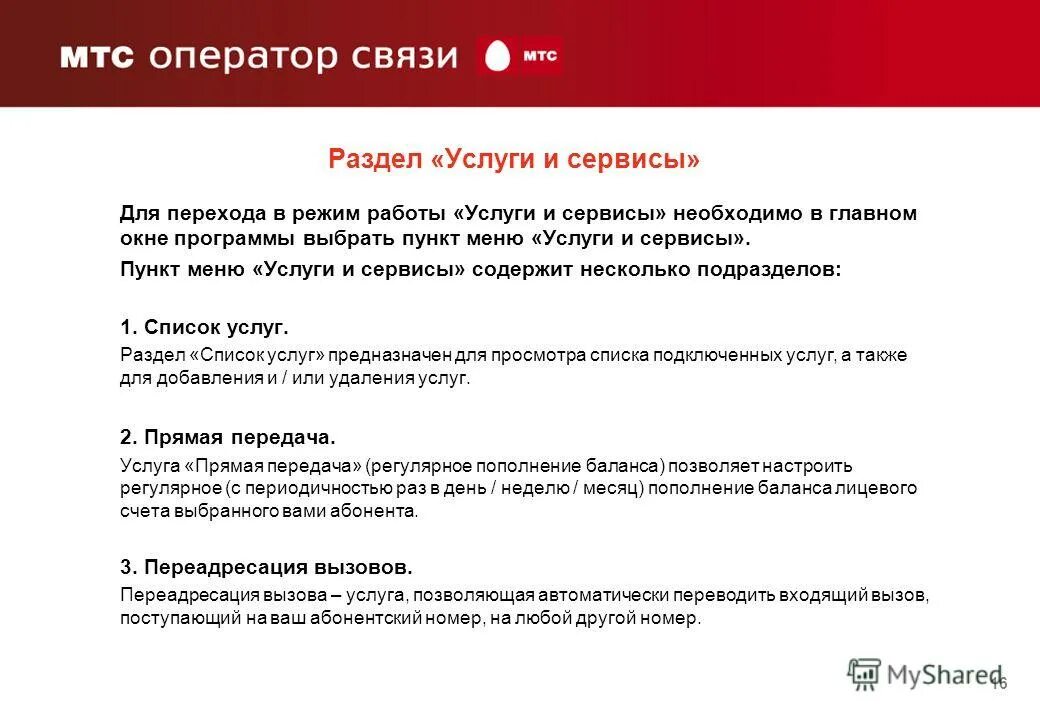 МТС оператор связи МТС

Раздел «Услуги и сервисы»

Для перехода в режим работы «Услуги и сервисы» необходимо в главном окне программы выбрать пункт меню «Услуги и сервисы».

Пункт меню «Услуги и сервисы» содержит несколько подразделов:

1. Список услуг.

Раздел «Список услуг» предназначен для просмотра списка подключенных услуг, а также для добавления и / или удаления услуг.

2. Прямая передача.

Услуга «Прямая передача» (регулярное пополнение баланса) позволяет настроить регулярное (с периодичностью раз в день / неделю / месяц) пополнение баланса лицевого счета выбранного вами абонента.

3. Переадресация вызовов.

Переадресация вызова – услуга, позволяющая автоматически переводить входящий вызов, поступающий на ваш абонентский номер, на любой другой номер.

MyShared 16